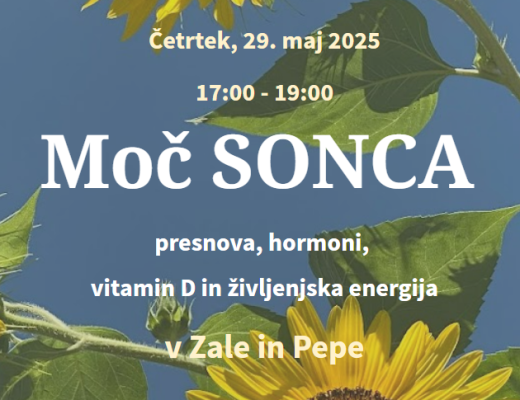 Četrtek, 29. maj 2025

17:00 - 19:00

Moč SONCA

presnova, hormoni,

vitamin D in življenjska energija

v Zale in Pepe